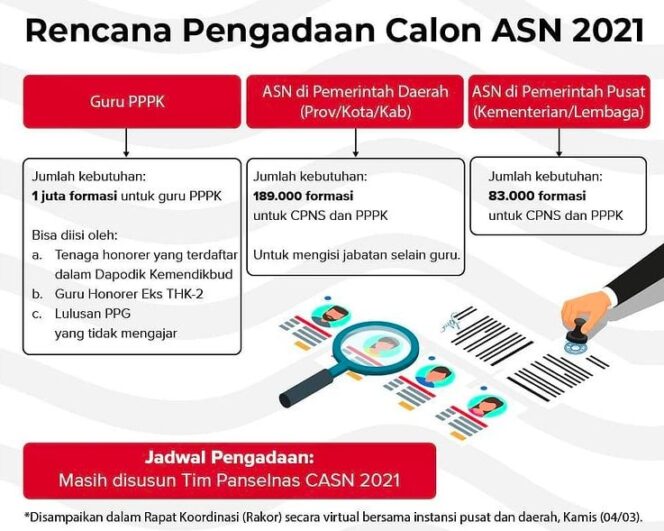 Rencana Pengadaan Calon ASN 2021

Guru PPPK

Jumlah kebutuhan:
1 juta formasi untuk guru PPPK

Bisa diisi oleh:
a. Tenaga honorer yang terdaftar dalam Dapodik Kemendikbud
b. Guru Honorer Eks THK-2
c. Lulusan PPG yang tidak mengajar

ASN di Pemerintah Daerah (Prov/Kota/Kab)

Jumlah kebutuhan:
189.000 formasi
untuk CPNS dan PPPK

Untuk mengisi jabatan selain guru.

ASN di Pemerintah Pusat (Kementerian/Lembaga)

Jumlah kebutuhan:
83.000 formasi
untuk CPNS dan PPPK

Jadwal Pengadaan:
Masih disusun Tim Panselnas CASN 2021

*Disampaikan dalam Rapat Koordinasi (Rakor) secara virtual bersama instansi pusat dan daerah, Kamis (04/03).